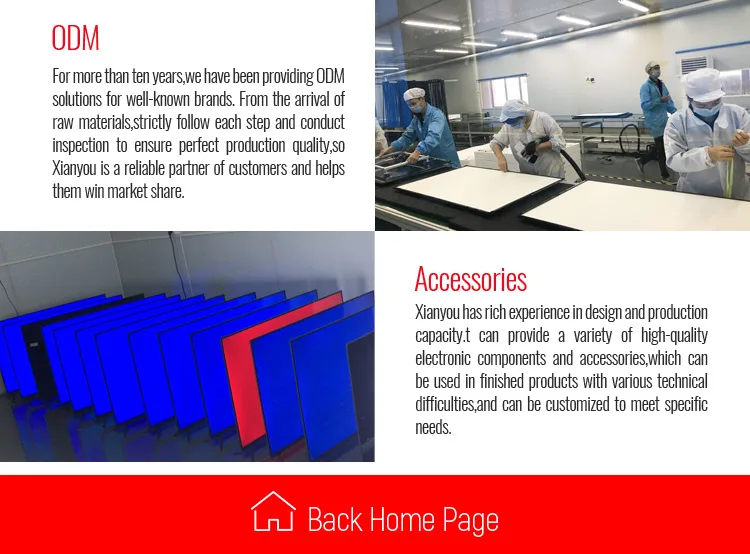 ODM

For more than ten years,we have been providing ODM solutions for well-known brands. From the arrival of raw materials,strictly follow each step and conduct inspection to ensure perfect production quality,so Xianyou is a reliable partner of customers and helps them win market share.

Accessories

Xianyou has rich experience in design and production capacity.t can provide a variety of high-quality electronic components and accessories,which can be used in finished products with various technical difficulties,and can be customized to meet specific needs.

Back Home Page